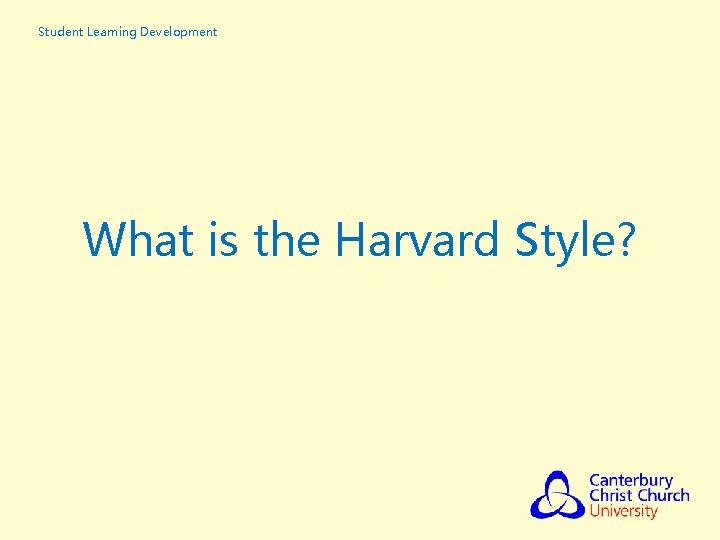 Student Learning Development

What is the Harvard Style?

Canterbury
Christ Church
University